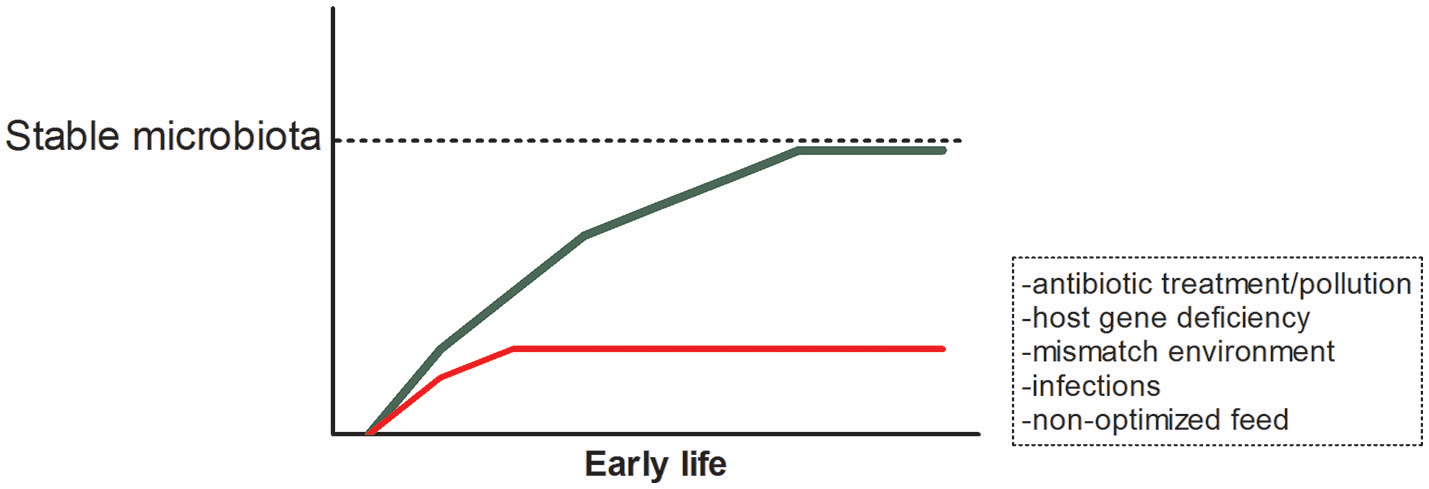 Stable microbiota

-antibiotic treatment/pollution
-host gene deficiency
-mismatch environment
-infections
-non-optimized feed

Early life